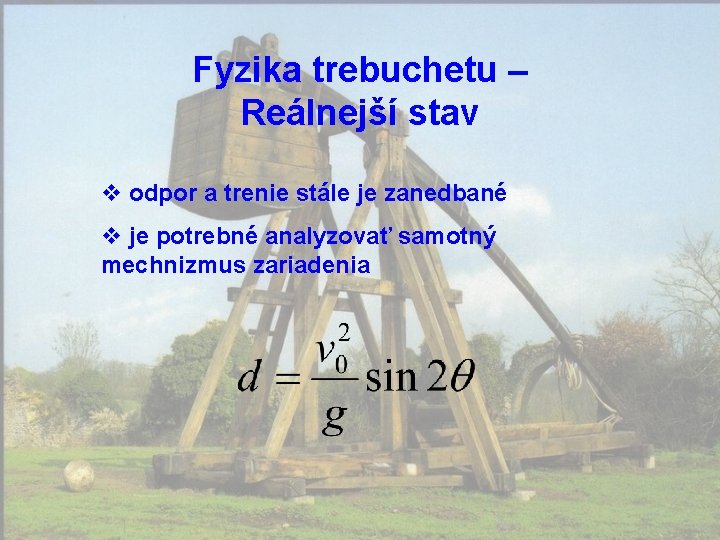 Fyzika trebuchetu – Reálnejší stav

❖ odpor a trenie stále je zanedbané

❖ je potrebné analyzovať samotný mechnizmus zariadenia

$d = \frac{v_0^2}{g} \sin 2\theta$